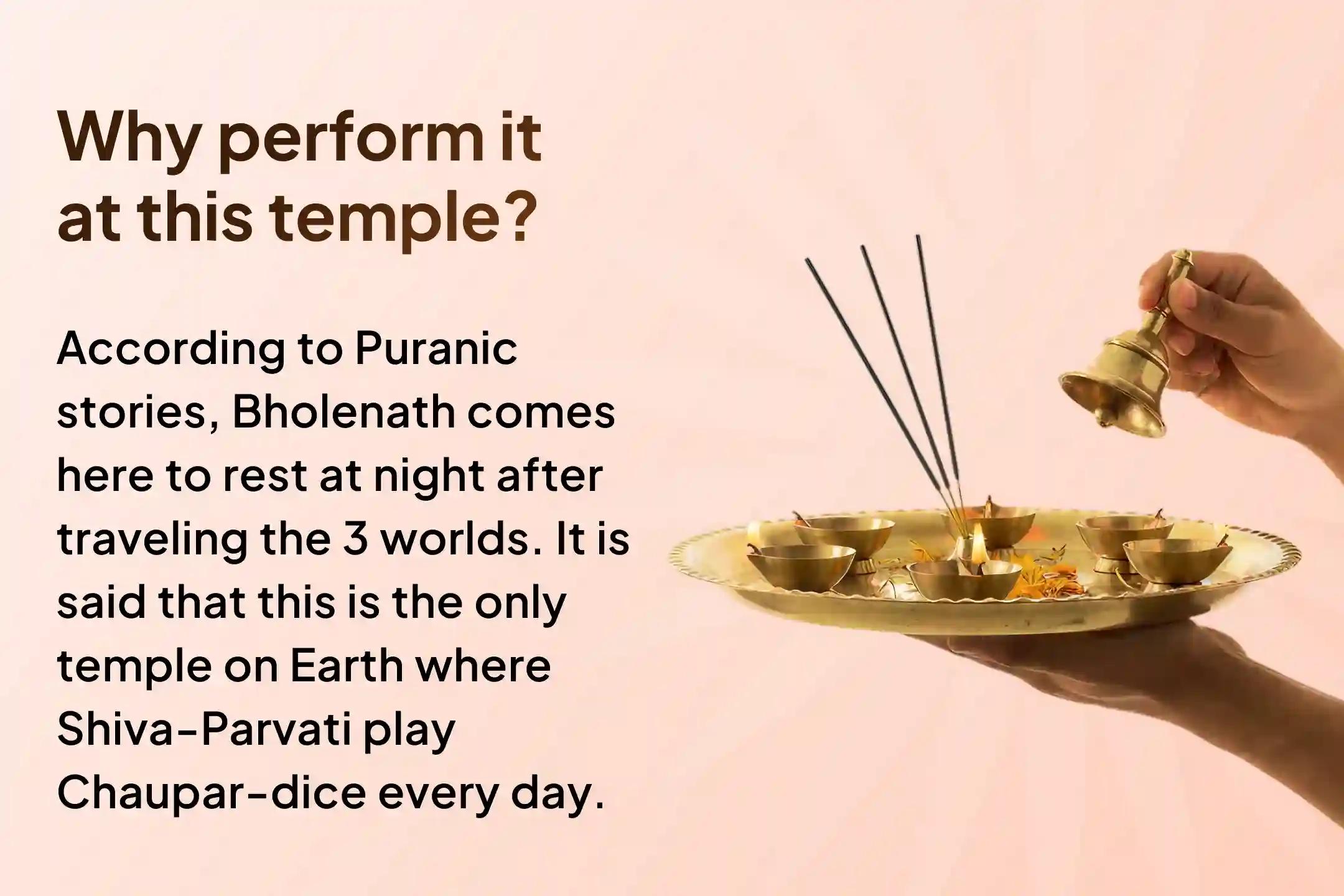 Why perform it at this temple?

According to Puranic stories, Bholenath comes here to rest at night after traveling the 3 worlds. It is said that this is the only temple on Earth where Shiva-Parvati play Chaupar-dice every day.